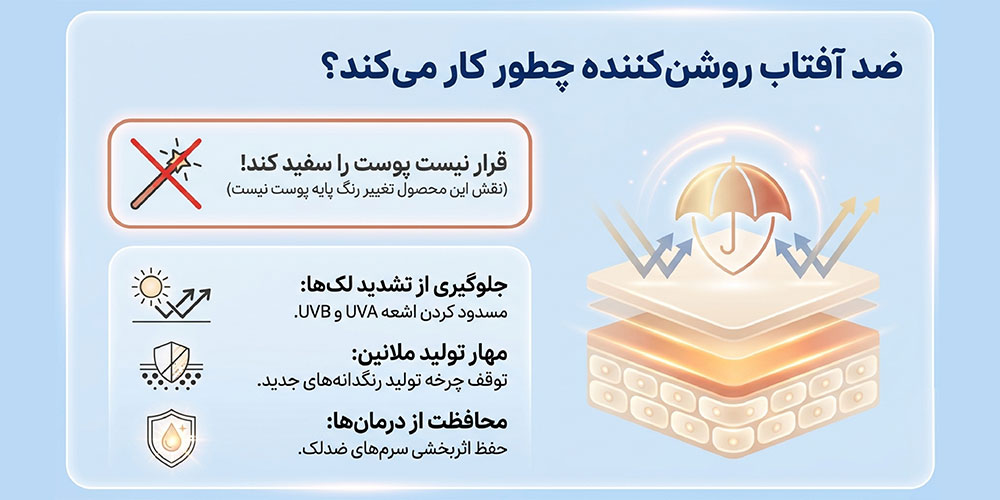 ضد آفتاب روشن‌کننده چطور کار می‌کند؟

قرار نیست پوست را سفید کند!
(نقش این محصول تغییر رنگ پایه پوست نیست)

جلوگیری از تشدید لک‌ها:
مسدود کردن اشعه UVA و UVB.

مهار تولید ملانین:
توقف چرخه تولید رنگدانه‌های جدید.

محافظت از درمان‌ها:
حفظ اثربخشی سرم‌های ضدلک.